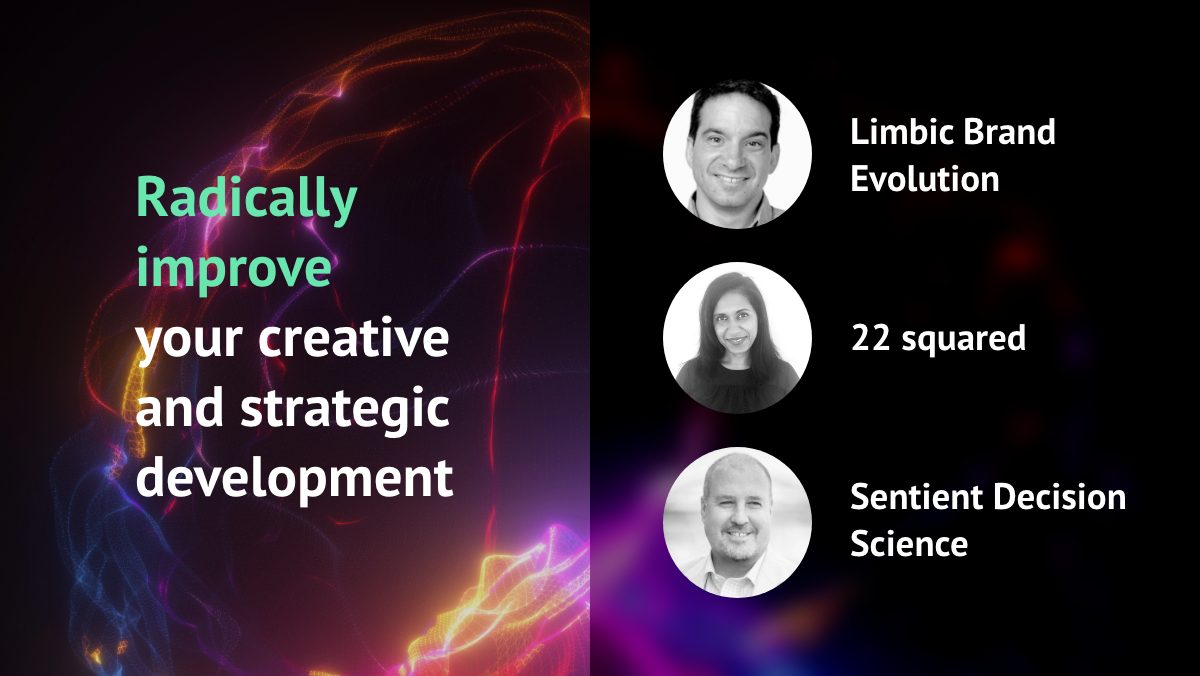 Radically improve your creative and strategic development

Limbic Brand Evolution

22 squared

Sentient Decision Science